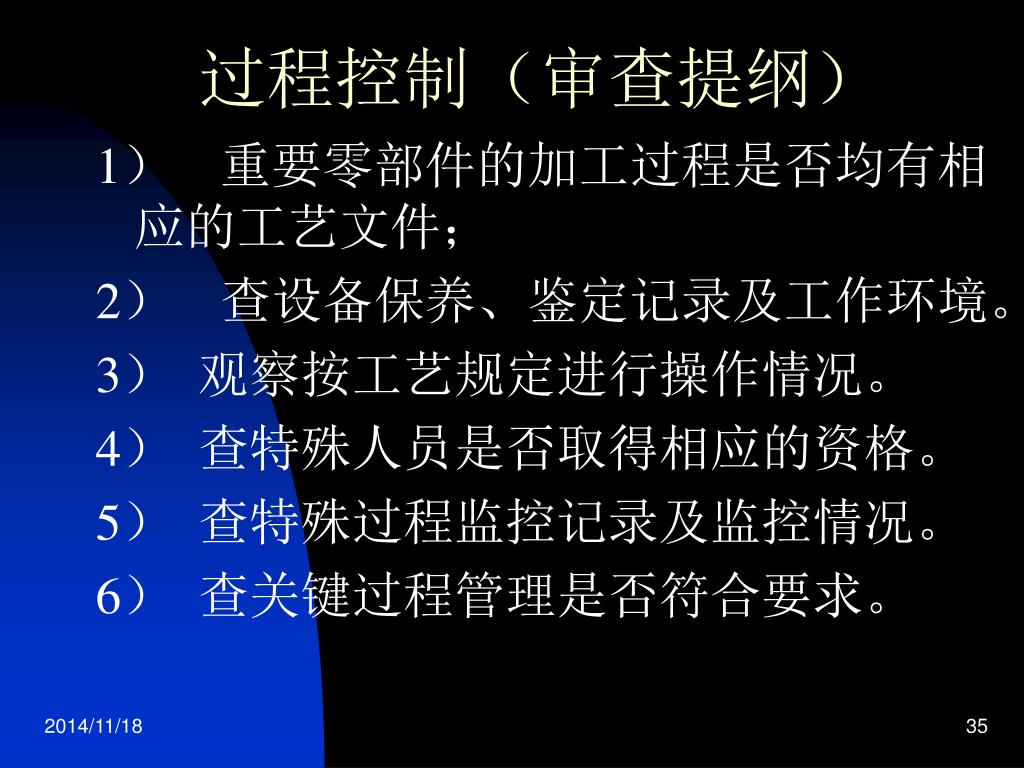 过程控制（审查提纲）

1） 重要零部件的加工过程是否均有相应的工艺文件；

2） 查设备保养、鉴定记录及工作环境。

3） 观察按工艺规定进行操作情况。

4） 查特殊人员是否取得相应的资格。

5） 查特殊过程监控记录及监控情况。

6） 查关键过程管理是否符合要求。

2014/11/18

35